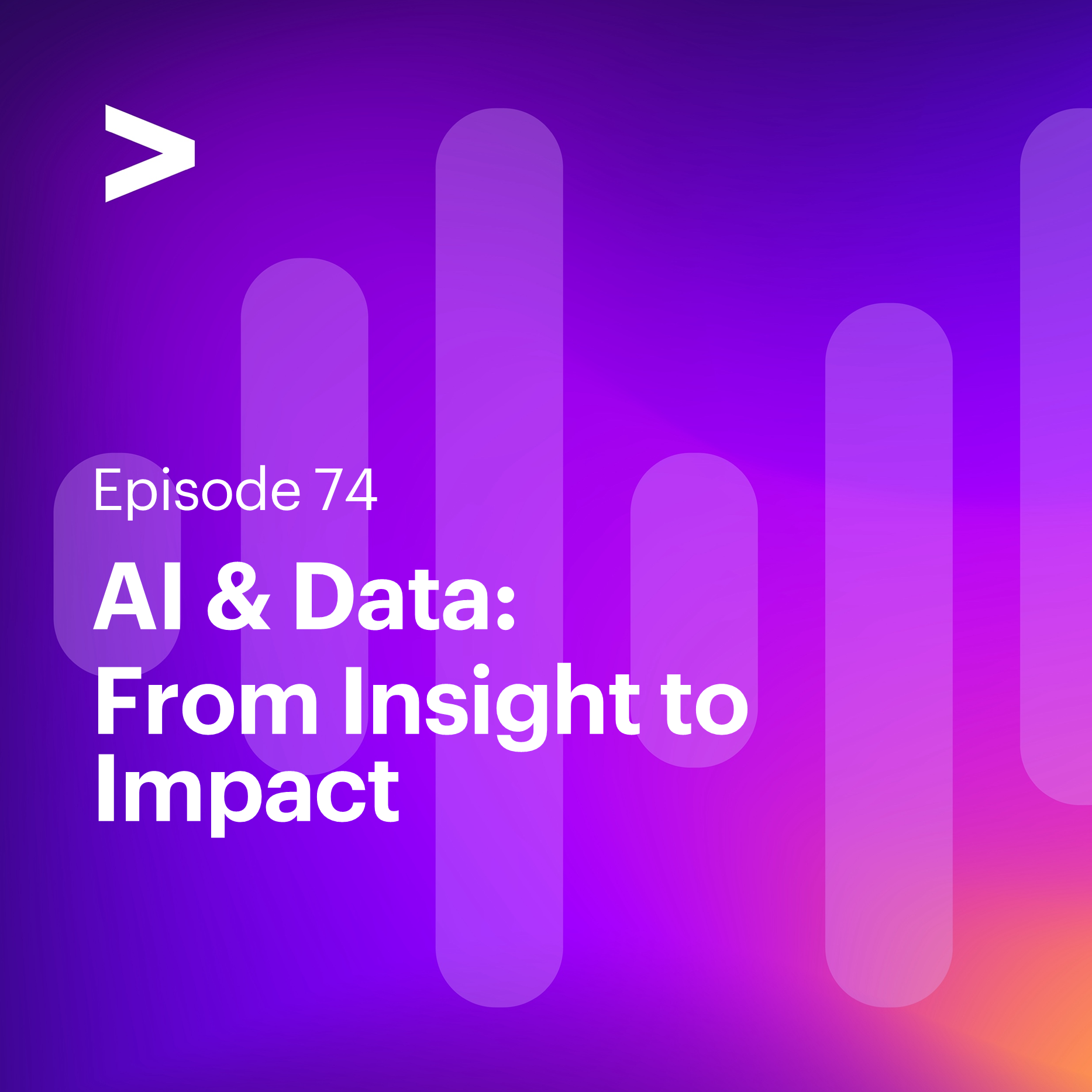 Episode 74

AI & Data: From Insight to Impact